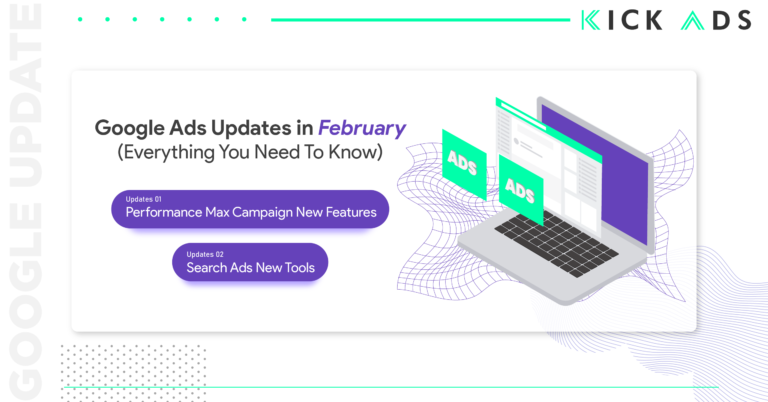 GOOGLE UPDATE

KICK ADS

Google Ads Updates in February
(Everything You Need To Know)

Updates 01
Performance Max Campaign New Features

Updates 02
Search Ads New Tools

ADS

ADS